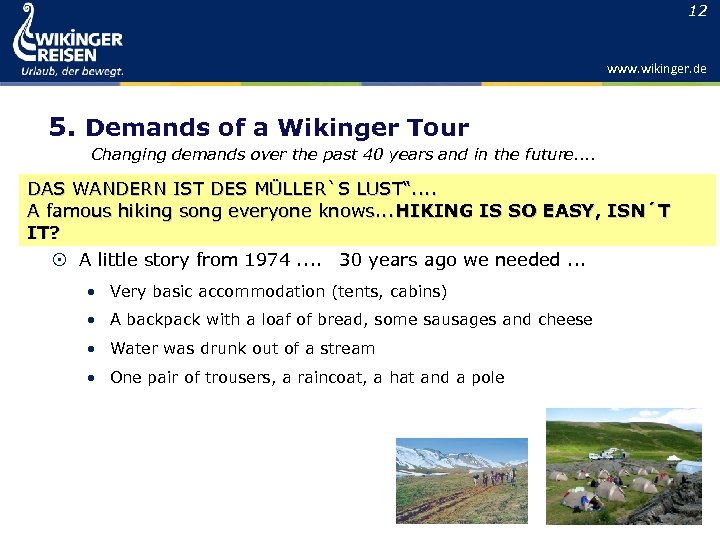 WIKINGER REISEN
Urlaub, der bewegt.

12

www.wikinger.de

5. Demands of a Wikinger Tour

Changing demands over the past 40 years and in the future....

DAS WANDERN IST DES MÜLLER`S LUST“....
A famous hiking song everyone knows...HIKING IS SO EASY, ISN´T IT?

⊙ A little story from 1974 .... 30 years ago we needed ...

• Very basic accommodation (tents, cabins)
• A backpack with a loaf of bread, some sausages and cheese
• Water was drunk out of a stream
• One pair of trousers, a raincoat, a hat and a pole